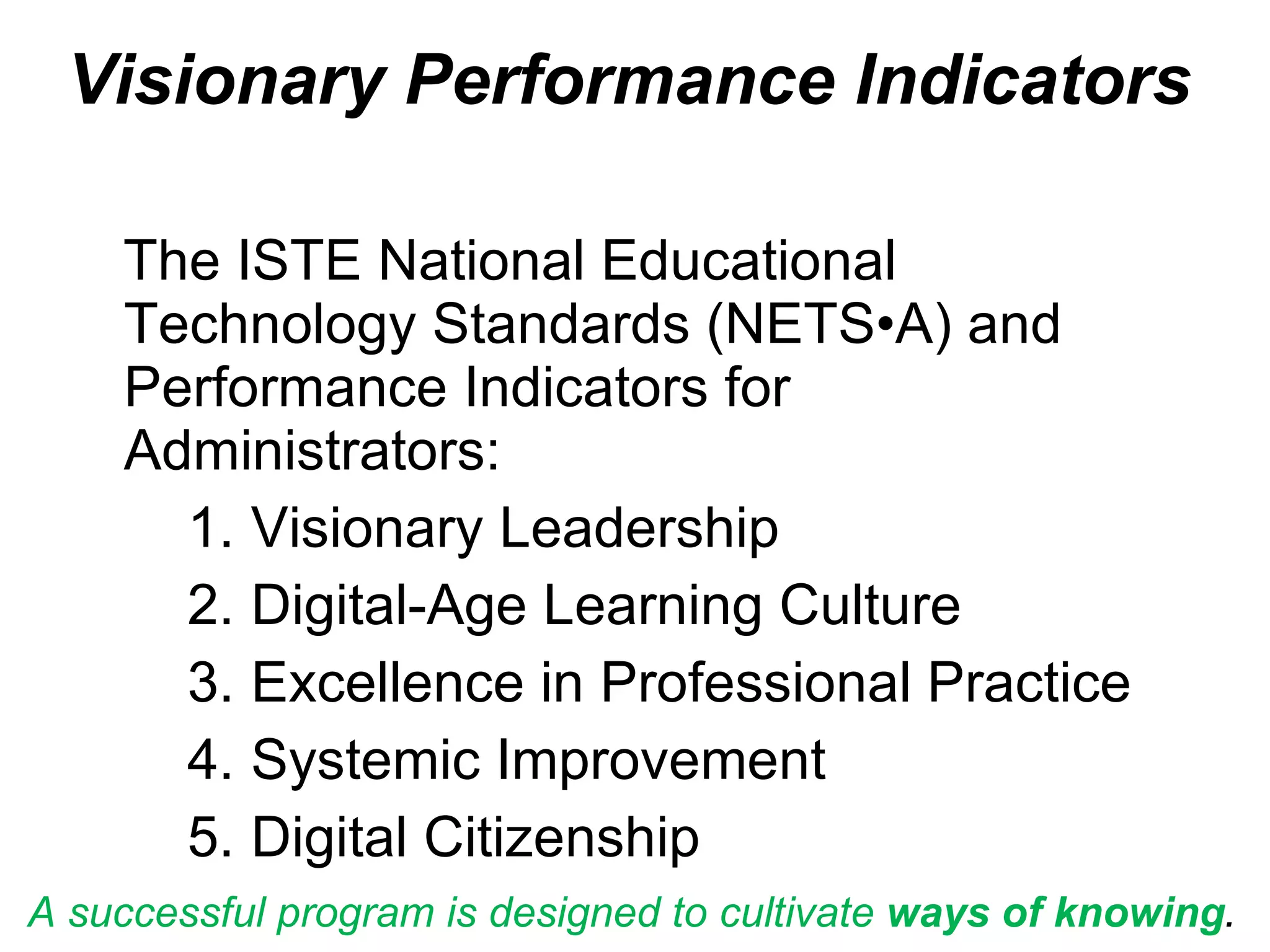 Visionary Performance Indicators

The ISTE National Educational Technology Standards (NETS•A) and Performance Indicators for Administrators:

1. Visionary Leadership
2. Digital-Age Learning Culture
3. Excellence in Professional Practice
4. Systemic Improvement
5. Digital Citizenship

A successful program is designed to cultivate ways of knowing.